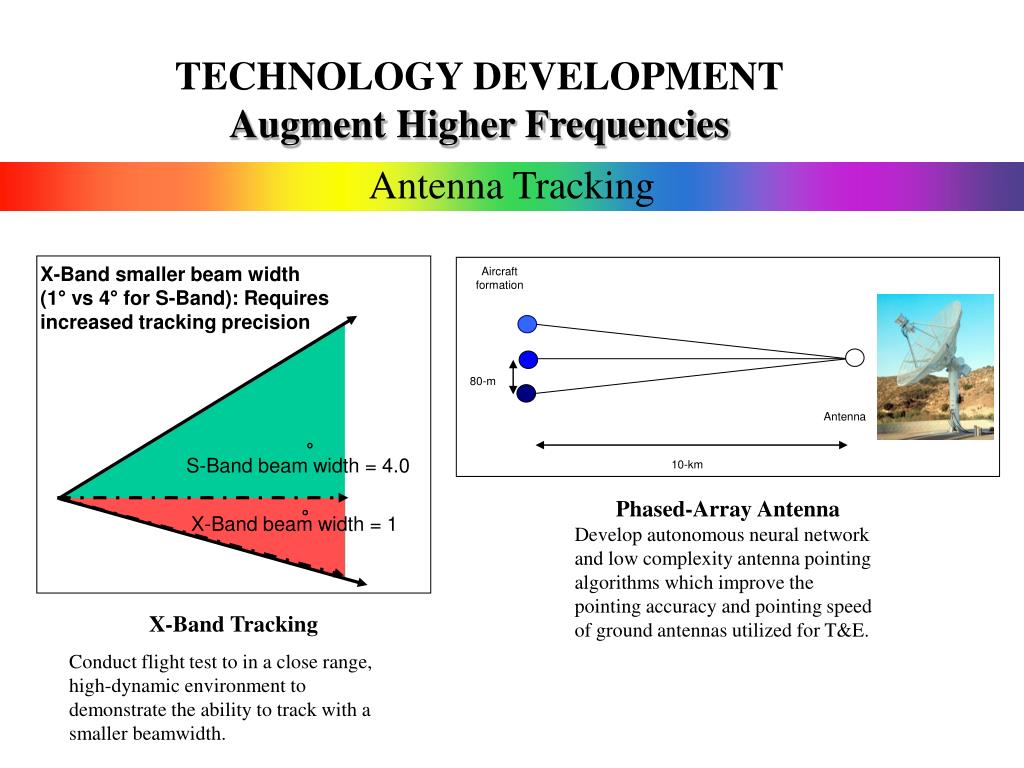 TECHNOLOGY DEVELOPMENT
Augment Higher Frequencies

Antenna Tracking

X-Band smaller beam width (1° vs 4° for S-Band): Requires increased tracking precision

S-Band beam width = 4.0°

X-Band beam width = 1°

X-Band Tracking

Conduct flight test to in a close range, high-dynamic environment to demonstrate the ability to track with a smaller beamwidth.

Aircraft formation

80-m

Antenna

10-km

Phased-Array Antenna

Develop autonomous neural network and low complexity antenna pointing algorithms which improve the pointing accuracy and pointing speed of ground antennas utilized for T&E.